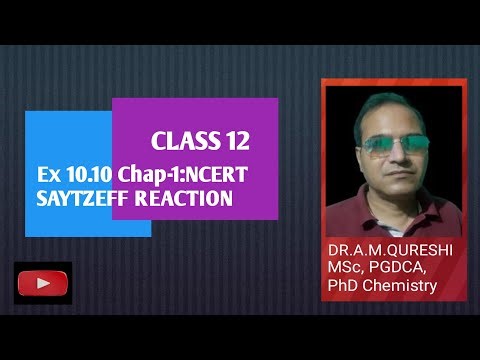 CLASS 12

Ex 10.10 Chap-1:NCERT
SAYTZEFF REACTION

DR.A.M.QURESHI
MSc, PGDCA,
PhD Chemistry